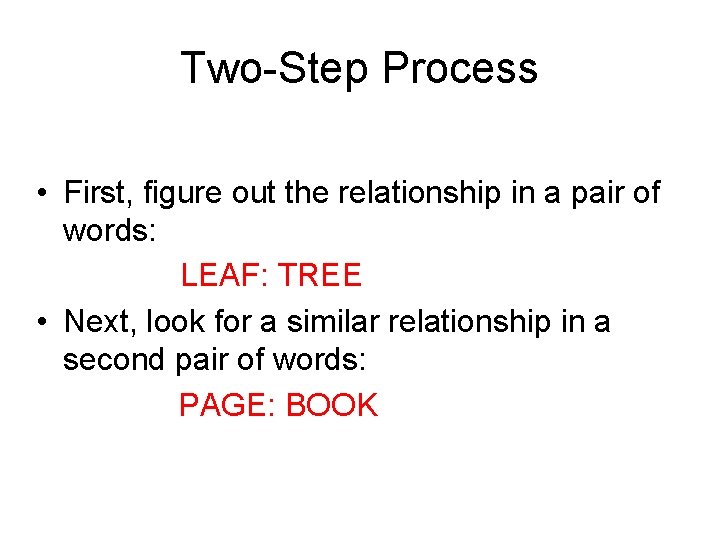 Two-Step Process

• First, figure out the relationship in a pair of words:

LEAF: TREE

• Next, look for a similar relationship in a second pair of words:

PAGE: BOOK